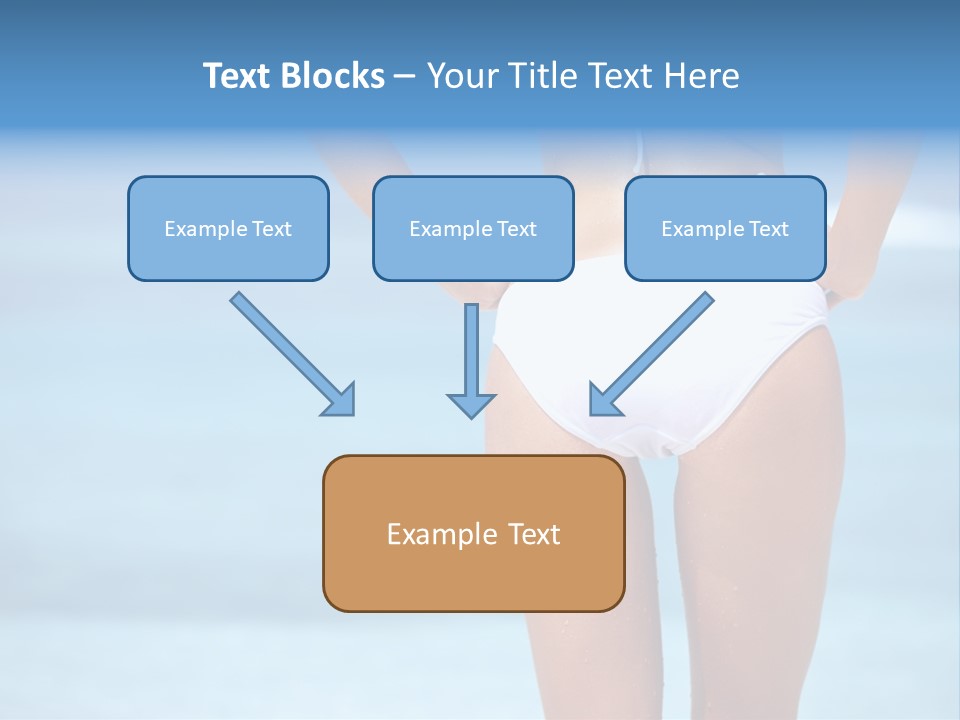 Text Blocks – Your Title Text Here

Example Text

Example Text

Example Text

Example Text